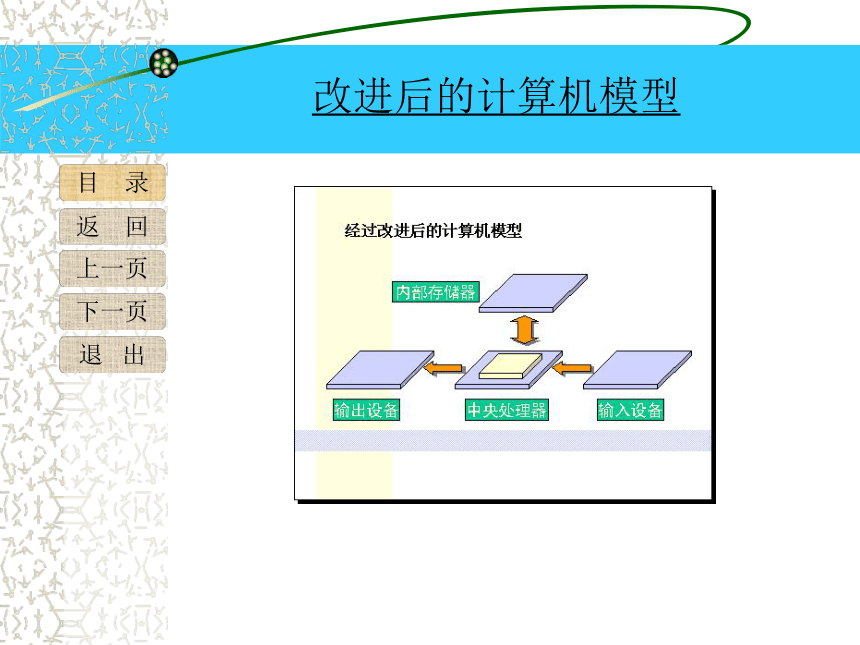 改进后的计算机模型

目 录
返 回
上一页
下一页
退 出

经过改进后的计算机模型

内部存储器

输出设备

中央处理器

输入设备